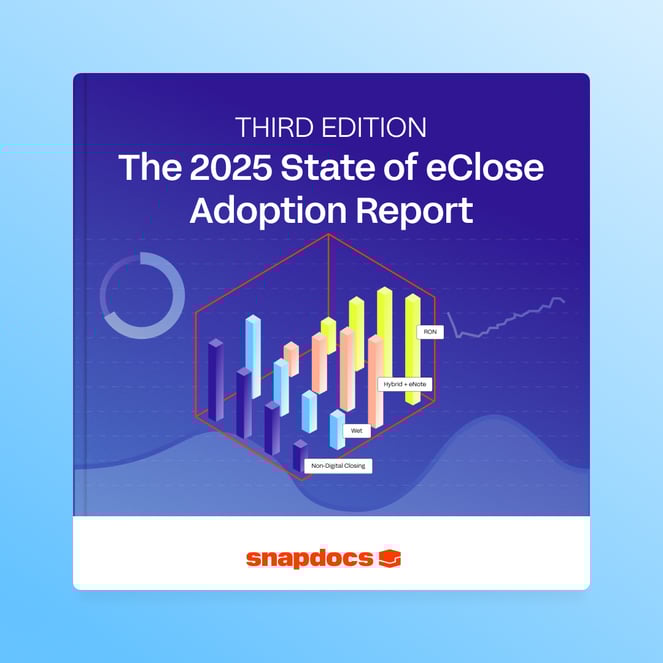 THIRD EDITION
The 2025 State of eClose Adoption Report

RON
Hybrid + eNote
Wet
Non-Digital Closing

snapdocs